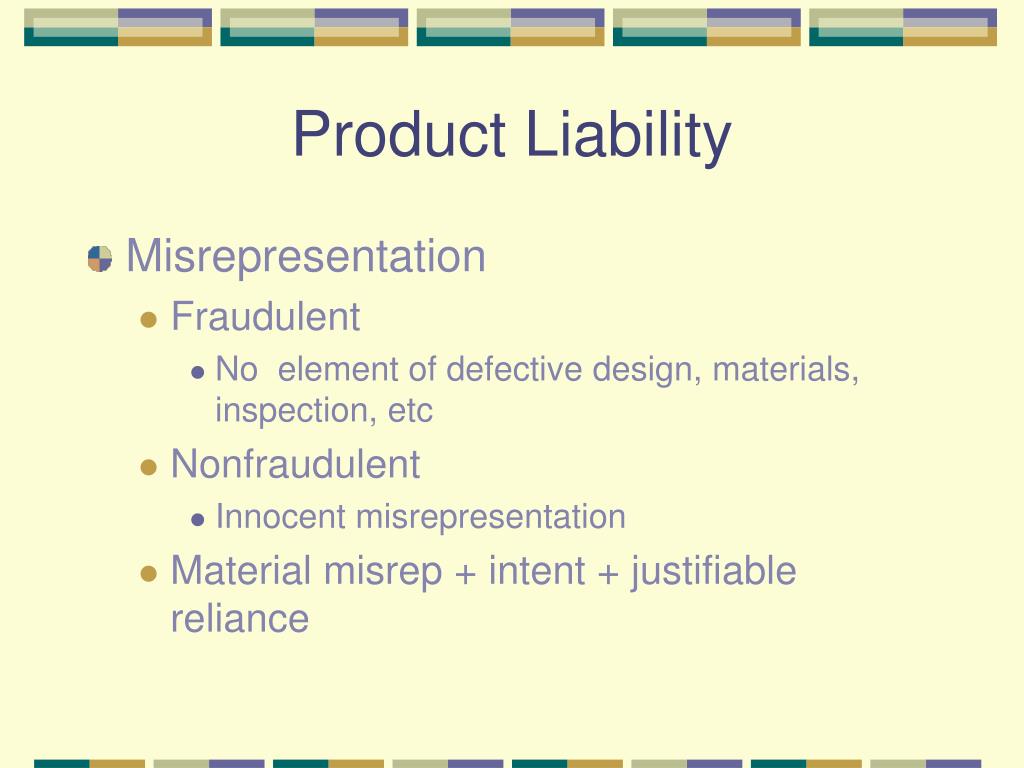 Product Liability

Misrepresentation

Fraudulent

No  element of defective design, materials, inspection, etc

Nonfraudulent

Innocent misrepresentation

Material misrep + intent + justifiable reliance